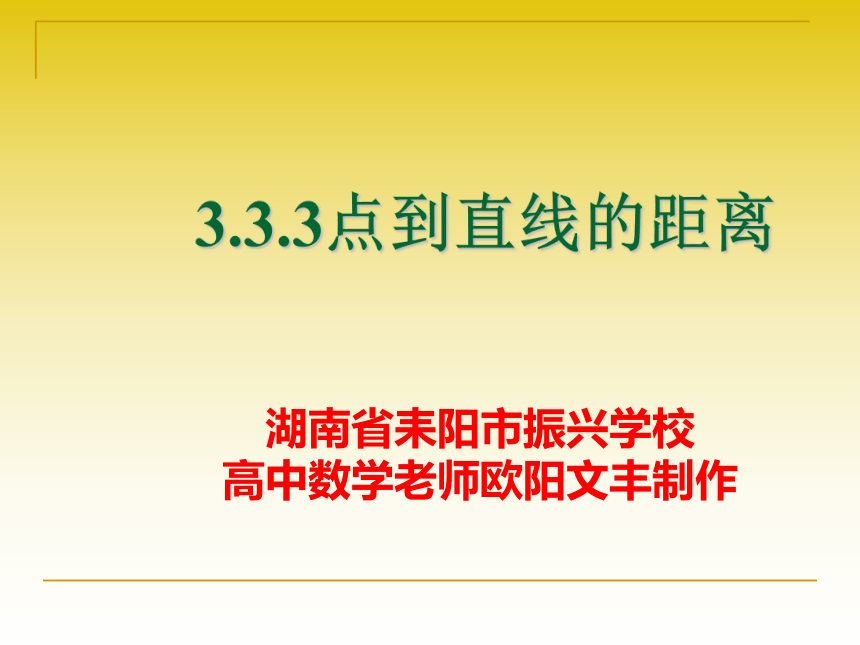 3.3.3点到直线的距离

湖南省耒阳市振兴学校
高中数学老师欧阳文丰制作